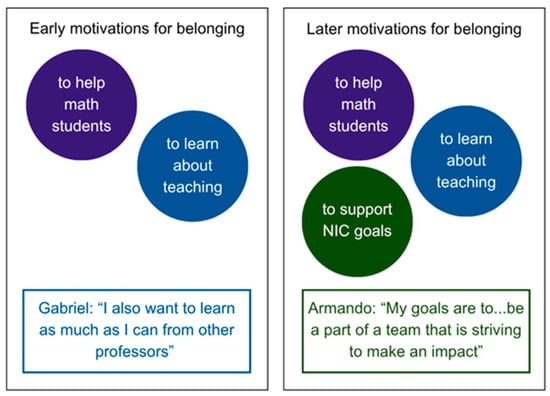 Early motivations for belonging

to help math students

to learn about teaching

Gabriel: “I also want to learn as much as I can from other professors”

Later motivations for belonging

to help math students

to learn about teaching

to support NIC goals

Armando: “My goals are to...be a part of a team that is striving to make an impact”